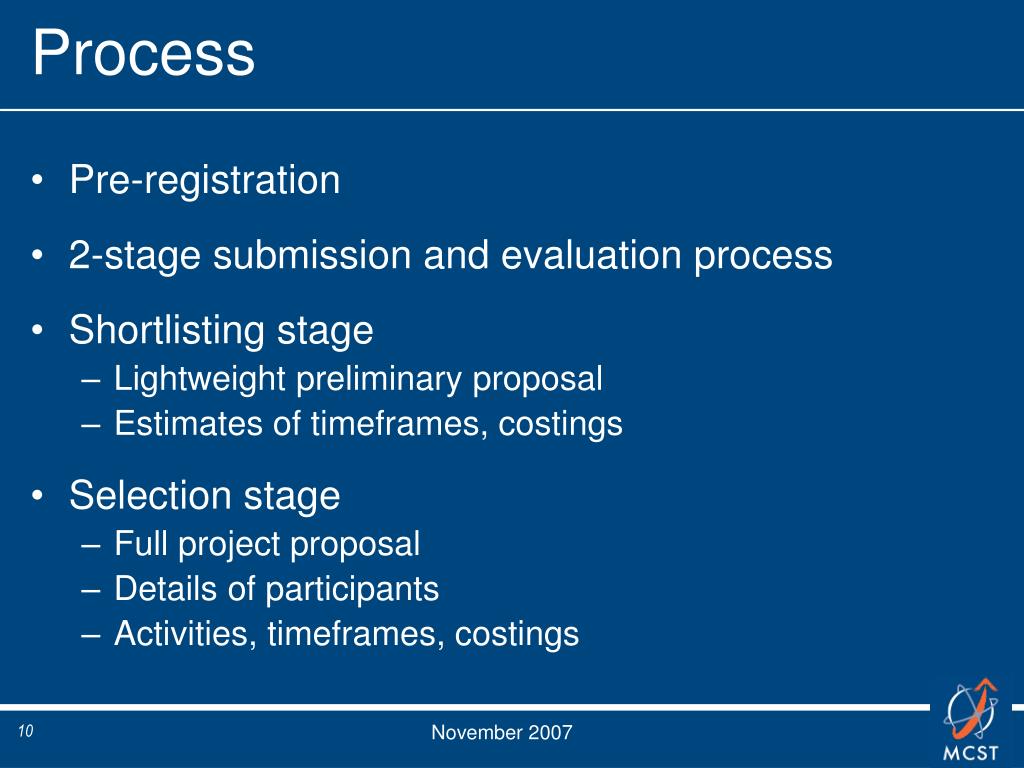 Process

• Pre-registration
• 2-stage submission and evaluation process
• Shortlisting stage
– Lightweight preliminary proposal
– Estimates of timeframes, costings
• Selection stage
– Full project proposal
– Details of participants
– Activities, timeframes, costings

10
November 2007
MCST